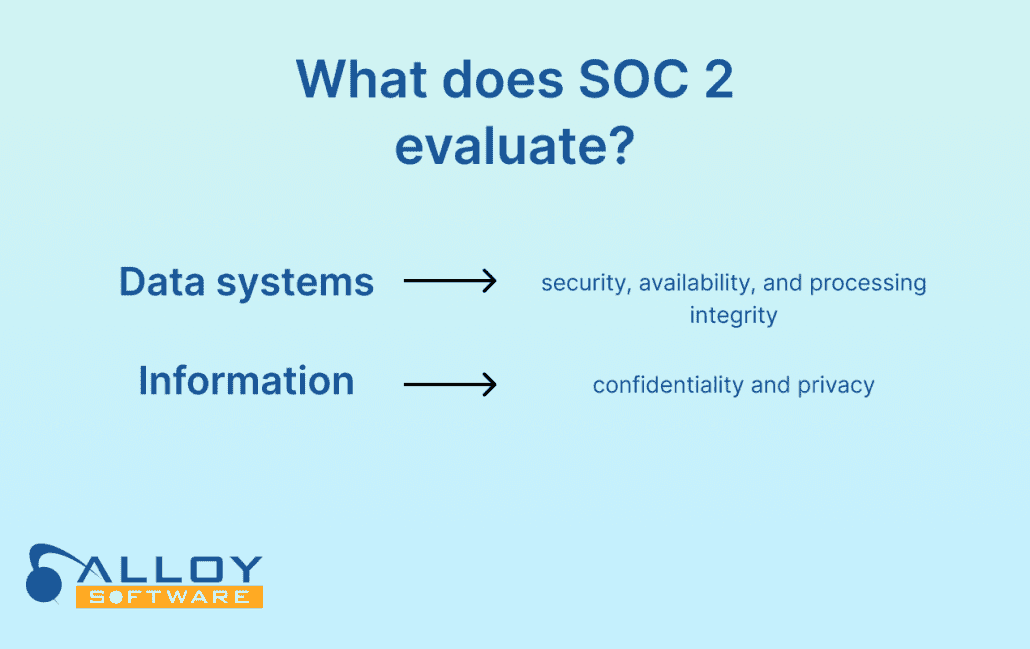 What does SOC 2 evaluate?

Data systems → security, availability, and processing integrity

Information → confidentiality and privacy

ALLOY SOFTWARE